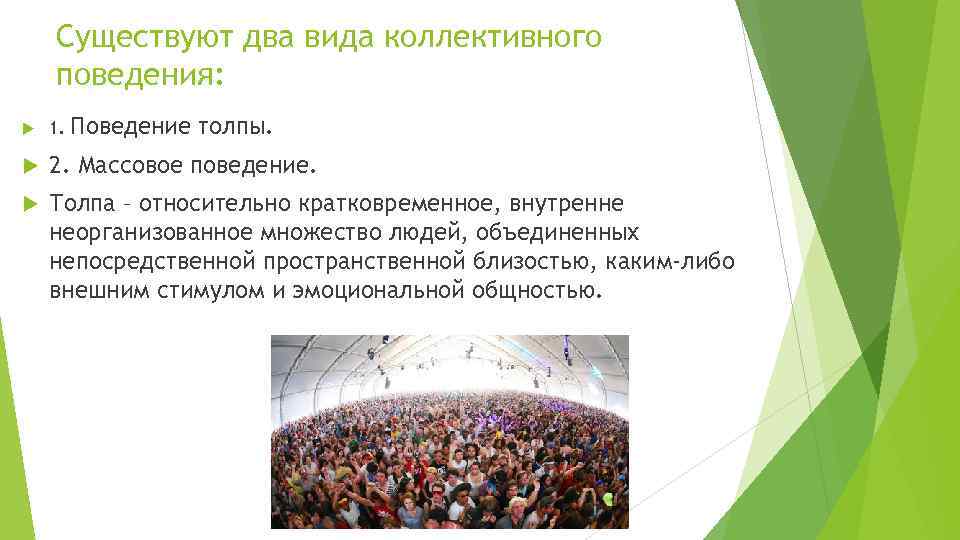 Существуют два вида коллективного поведения:

1. Поведение толпы.

2. Массовое поведение.

Толпа – относительно кратковременное, внутренне неорганизованное множество людей, объединенных непосредственной пространственной близостью, каким-либо внешним стимулом и эмоциональной общностью.